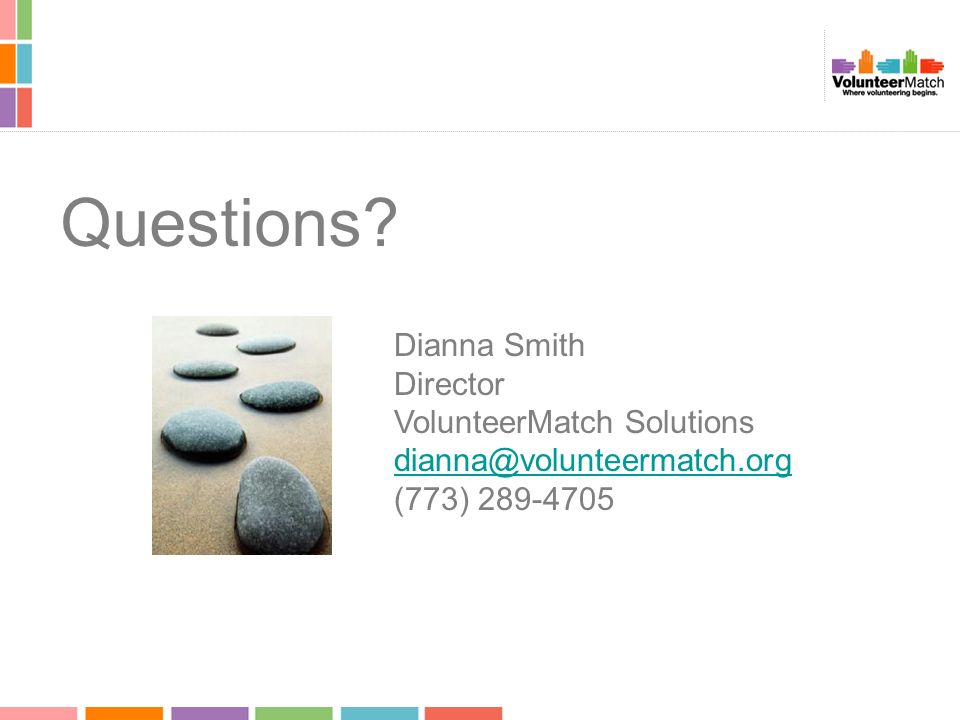 VolunteerMatch
Where volunteering begins.

Questions?

Dianna Smith
Director
VolunteerMatch Solutions
dianna@volunteermatch.org
(773) 289-4705